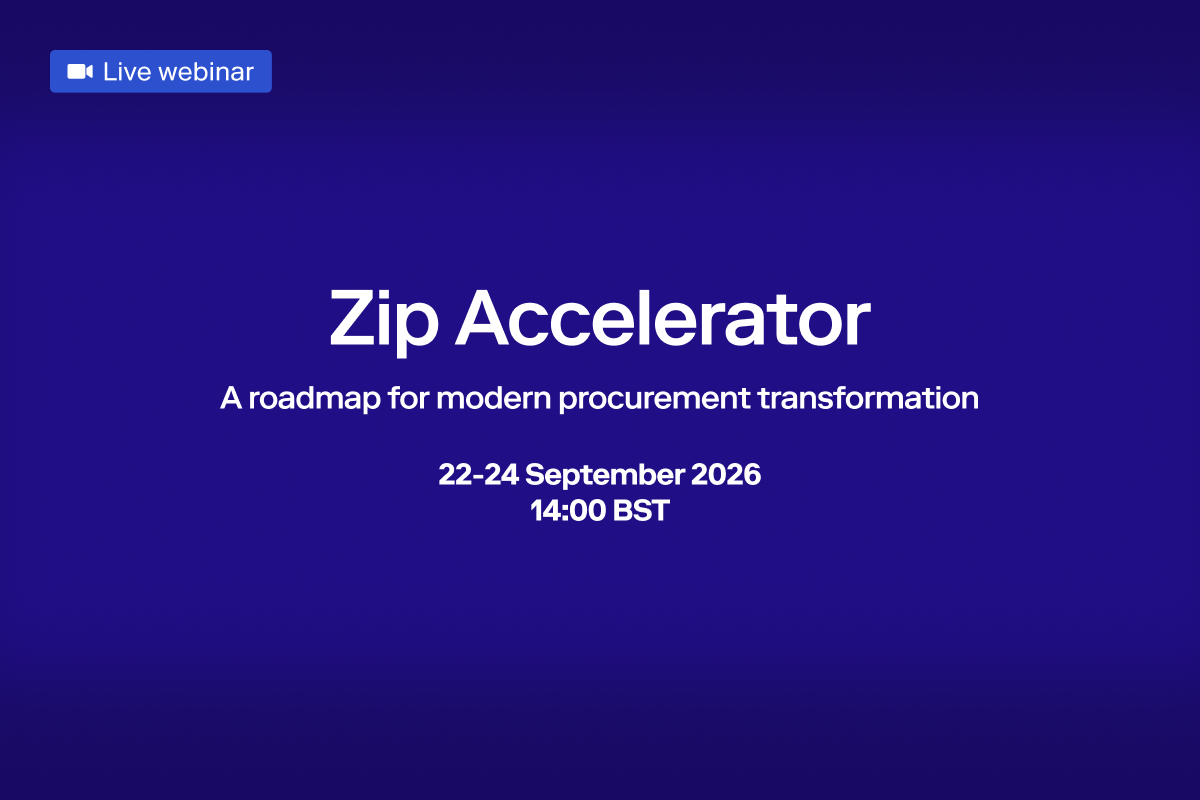 Live webinar

Zip Accelerator

A roadmap for modern procurement transformation

22-24 September 2026
14:00 BST